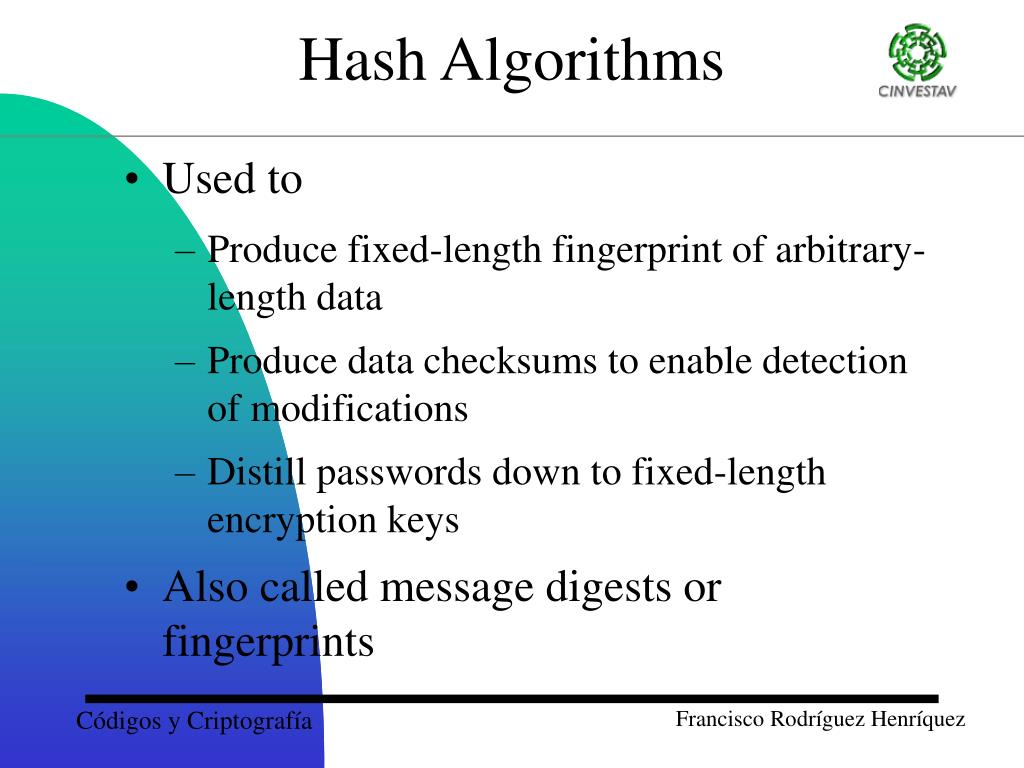 Hash Algorithms

CINVESTAV

• Used to

– Produce fixed-length fingerprint of arbitrary-length data

– Produce data checksums to enable detection of modifications

– Distill passwords down to fixed-length encryption keys

• Also called message digests or fingerprints

Códigos y Criptografía

Francisco Rodríguez Henríquez